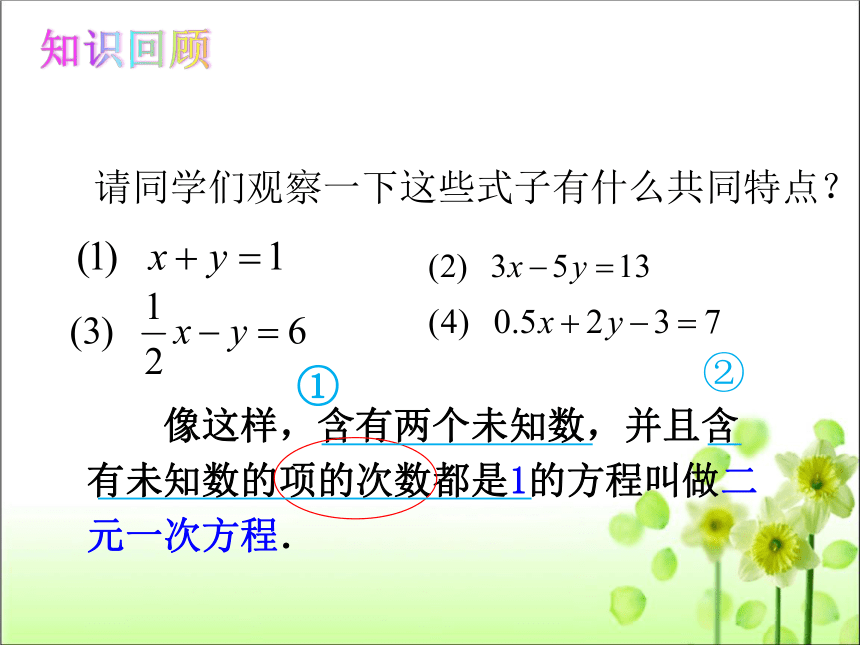 知识回顾

请同学们观察一下这些式子有什么共同特点？

(1) $x+y=1$

(2) $3x-5y=13$

(3) $\frac{1}{2}x-y=6$

(4) $0.5x+2y-3=7$

①

②

像这样，含有两个未知数，并且含有未知数的项的次数都是1的方程叫做二元一次方程.